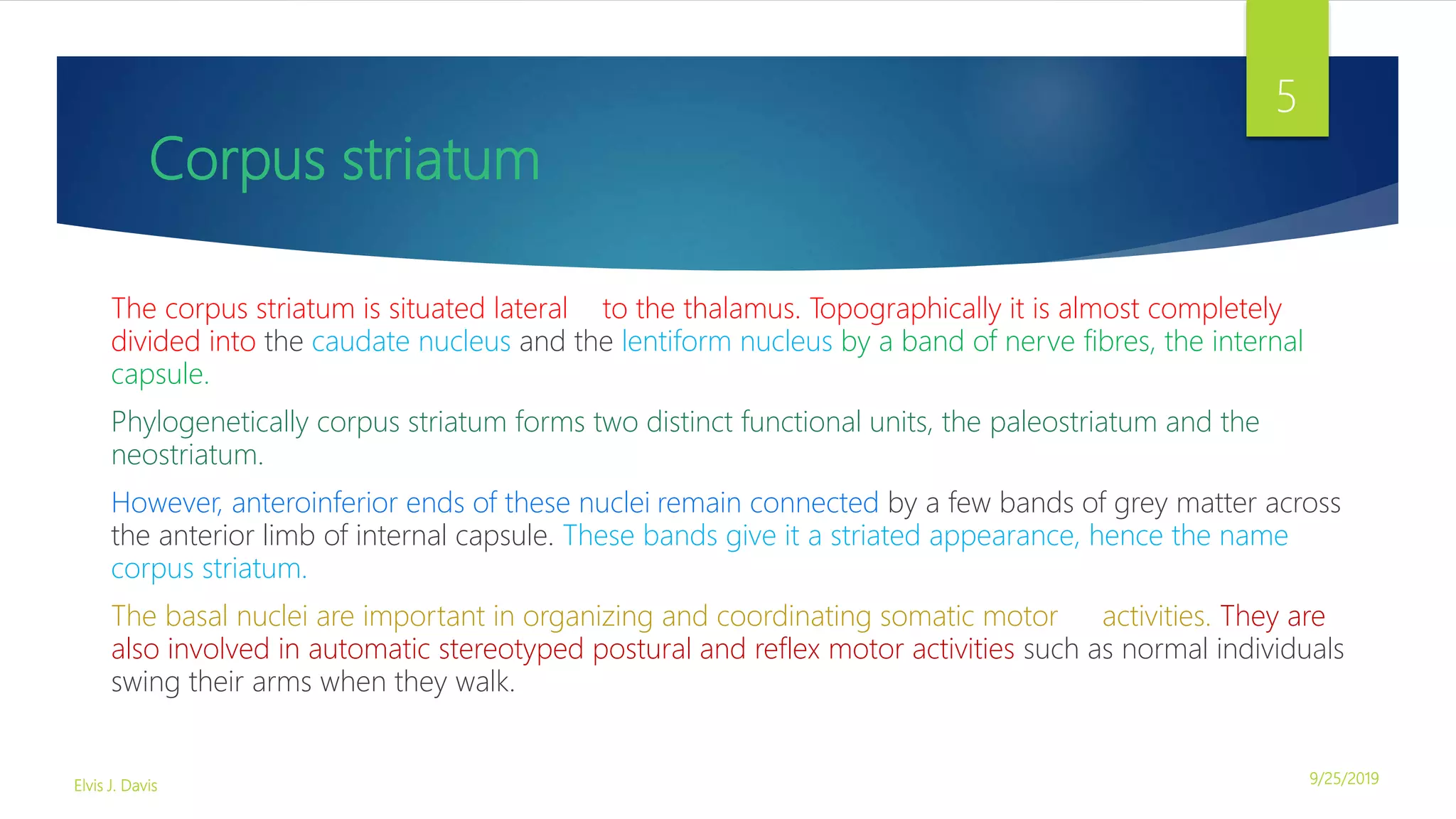 5

Corpus striatum

The corpus striatum is situated lateral to the thalamus. Topographically it is almost completely divided into the caudate nucleus and the lentiform nucleus by a band of nerve fibres, the internal capsule.

Phylogenetically corpus striatum forms two distinct functional units, the paleostriatum and the neostriatum.

However, anteroinferior ends of these nuclei remain connected by a few bands of grey matter across the anterior limb of internal capsule. These bands give it a striated appearance, hence the name corpus striatum.

The basal nuclei are important in organizing and coordinating somatic motor activities. They are also involved in automatic stereotyped postural and reflex motor activities such as normal individuals swing their arms when they walk.

Elvis J. Davis

9/25/2019